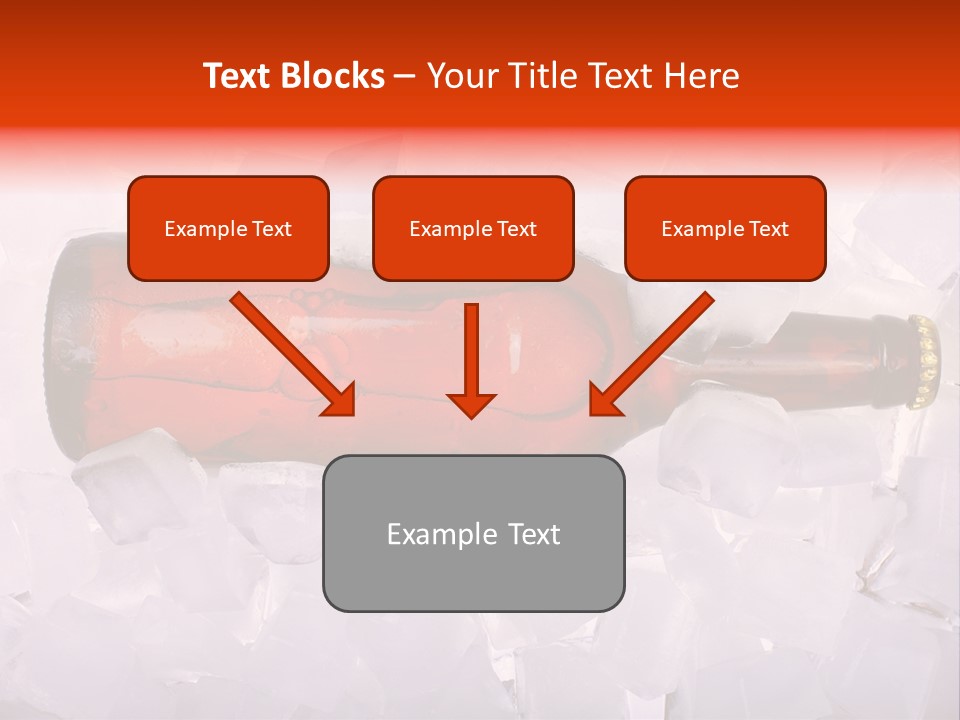 Text Blocks – Your Title Text Here

Example Text

Example Text

Example Text

Example Text